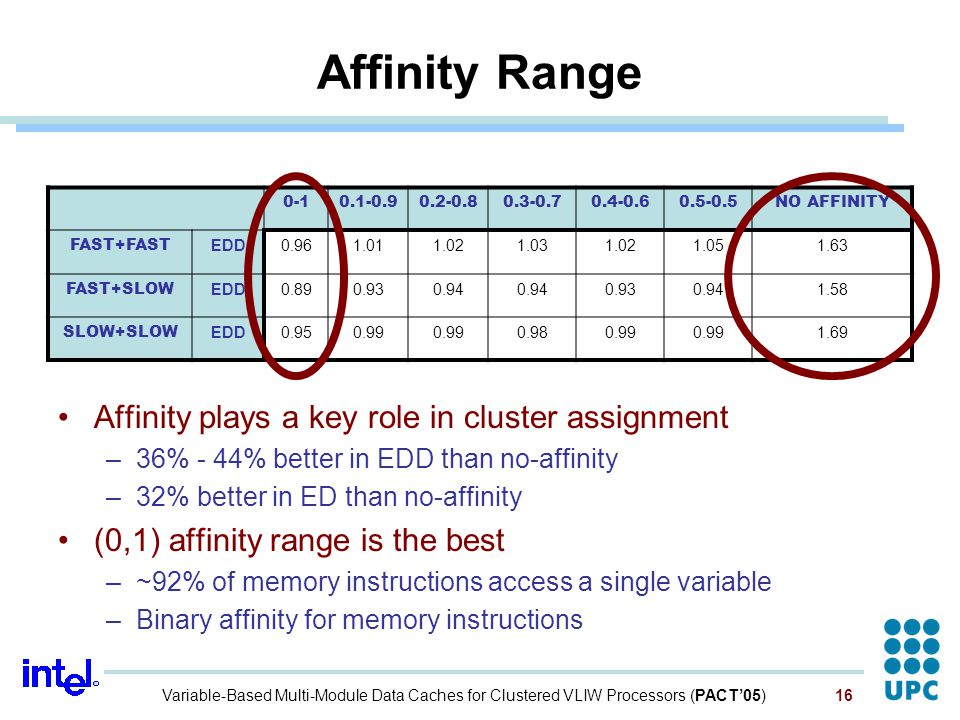 Affinity Range

| | | 0-1 | 0.1-0.9 | 0.2-0.8 | 0.3-0.7 | 0.4-0.6 | 0.5-0.5 | NO AFFINITY |
|---|---|---|---|---|---|---|---|---|
| FAST+FAST | EDD | 0.96 | 1.01 | 1.02 | 1.03 | 1.02 | 1.05 | 1.63 |
| FAST+SLOW | EDD | 0.89 | 0.93 | 0.94 | 0.94 | 0.93 | 0.94 | 1.58 |
| SLOW+SLOW | EDD | 0.95 | 0.99 | 0.99 | 0.98 | 0.99 | 0.99 | 1.69 |

• Affinity plays a key role in cluster assignment
– 36% - 44% better in EDD than no-affinity
– 32% better in ED than no-affinity
• (0,1) affinity range is the best
– ~92% of memory instructions access a single variable
– Binary affinity for memory instructions

intel

Variable-Based Multi-Module Data Caches for Clustered VLIW Processors (PACT'05) 16

UPC